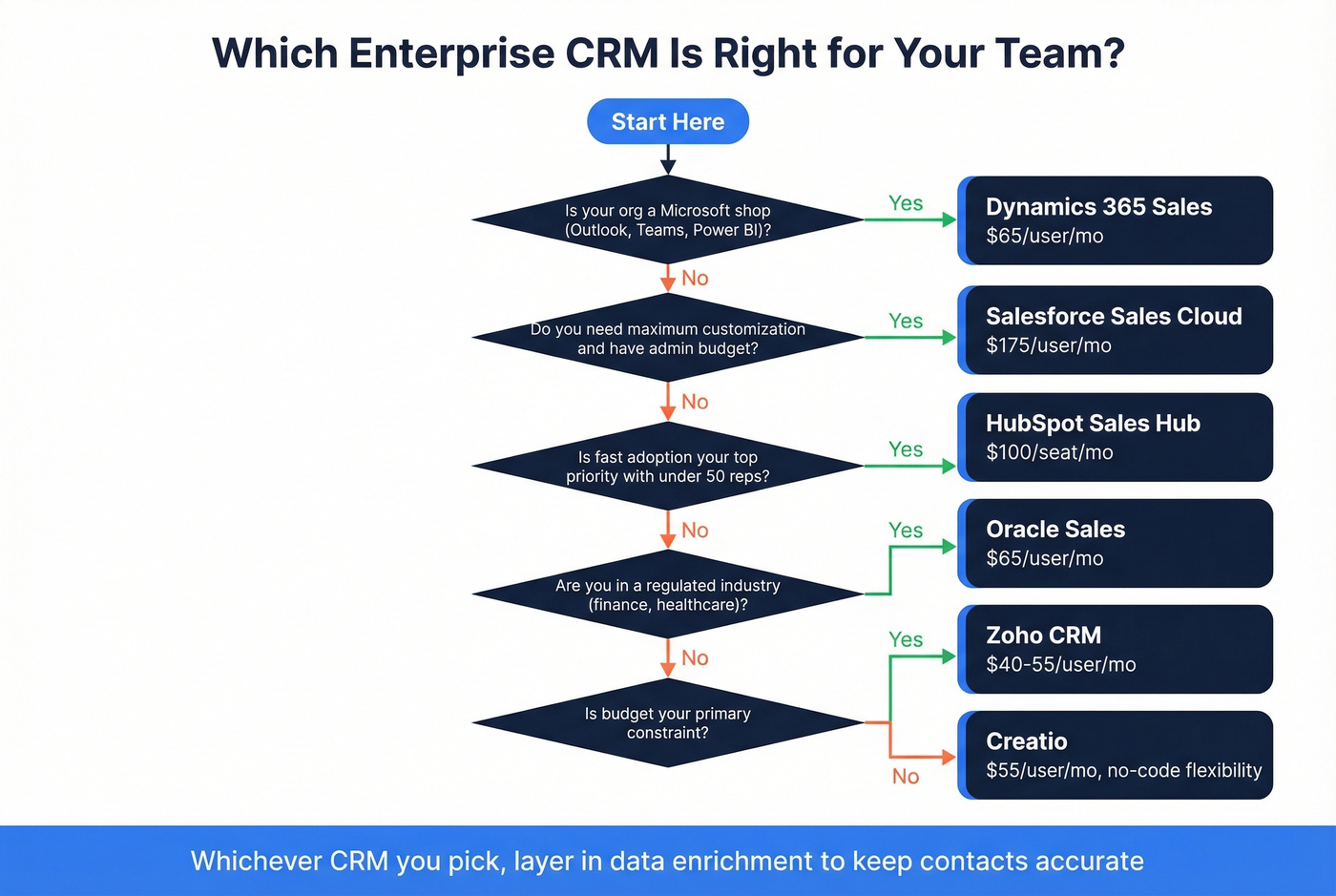 Which Enterprise CRM Is Right for Your Team?

Start Here

Is your org a Microsoft shop (Outlook, Teams, Power BI)?

Yes

Dynamics 365 Sales
$65/user/mo

No

Do you need maximum customization and have admin budget?

Yes

Salesforce Sales Cloud
$175/user/mo

No

Is fast adoption your top priority with under 50 reps?

Yes

HubSpot Sales Hub
$100/seat/mo

No

Are you in a regulated industry (finance, healthcare)?

Yes

Oracle Sales
$65/user/mo

No

Is budget your primary constraint?

Yes

Zoho CRM
$40-55/user/mo

No

Creatio
$55/user/mo, no-code flexibility

Whichever CRM you pick, layer in data enrichment to keep contacts accurate